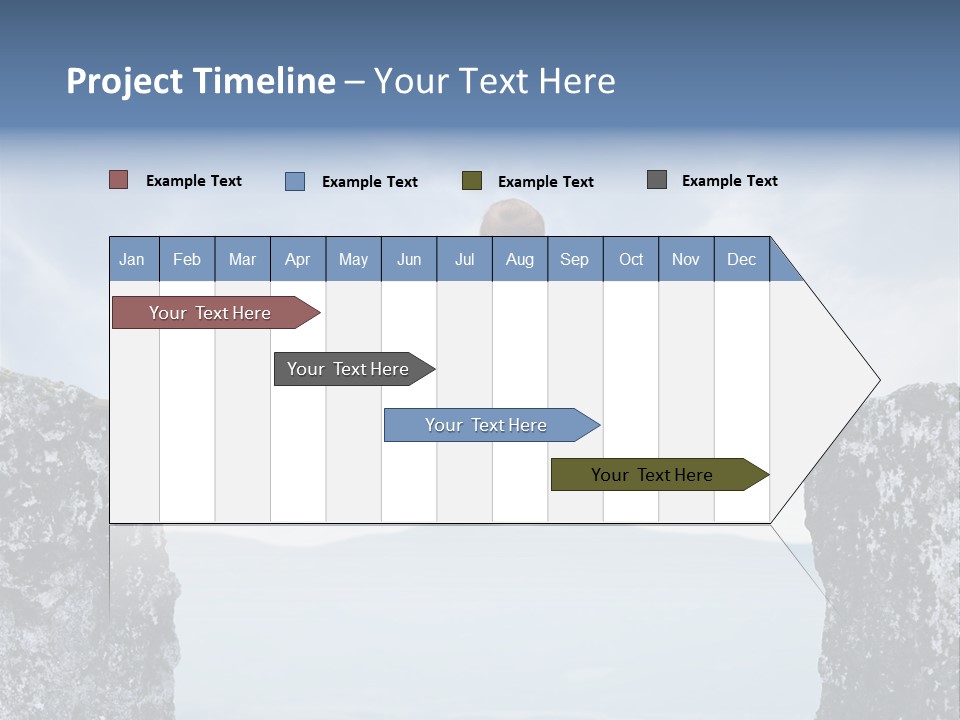 Project Timeline – Your Text Here

Example Text Example Text Example Text Example Text

| Jan | Feb | Mar | Apr | May | Jun | Jul | Aug | Sep | Oct | Nov | Dec |
|---|---|---|---|---|---|---|---|---|---|---|---|

Your Text Here

Your Text Here

Your Text Here

Your Text Here